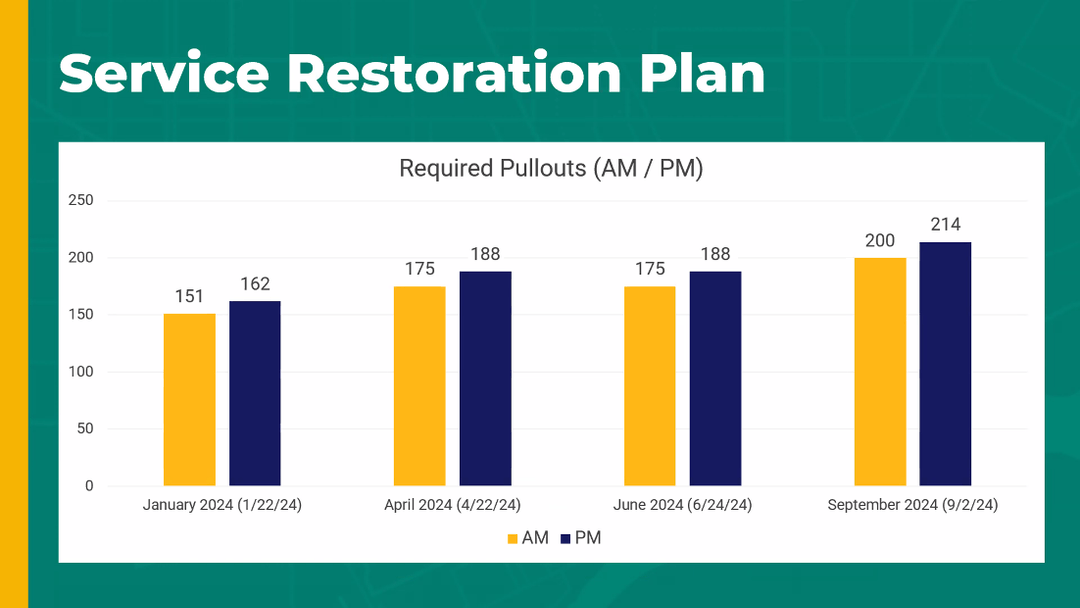 Service Restoration Plan

Required Pullouts (AM / PM)

250
200
150
100
50
0

151 162
175 188
175 188
200 214

January 2024 (1/22/24)
April 2024 (4/22/24)
June 2024 (6/24/24)
September 2024 (9/2/24)

AM PM